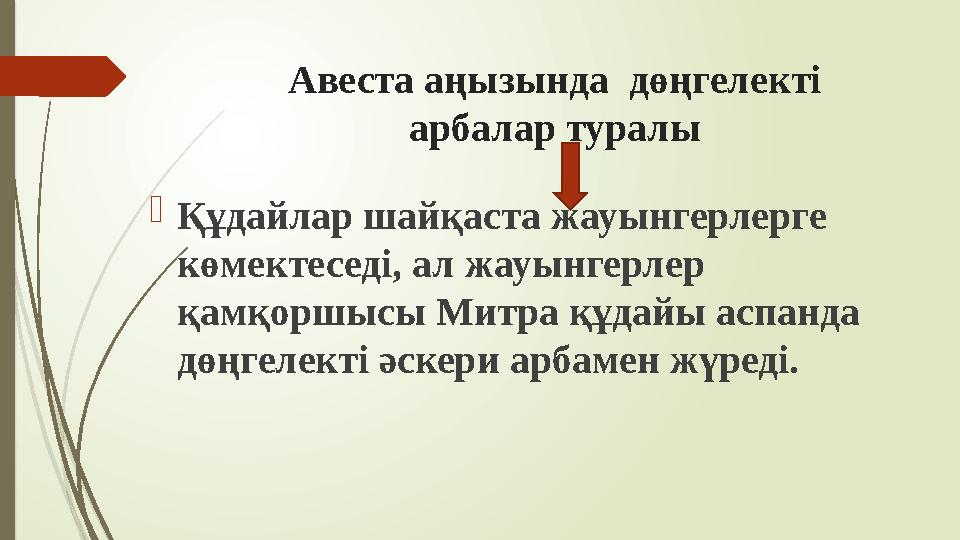 Авеста аңызында дөңгелекті арбалар туралы

Құдайлар шайқаста жауынгерлерге көмектеседі, ал жауынгерлер қамқоршысы Митра құдайы аспанда дөңгелекті әскери арбамен жүреді.